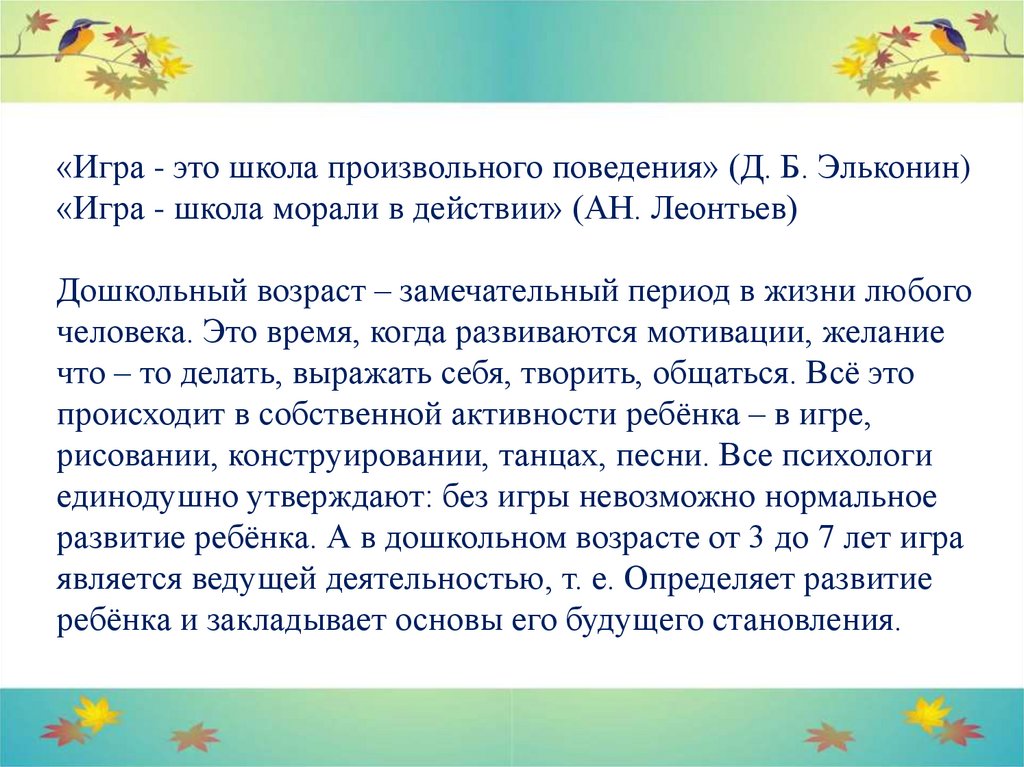 «Игра - это школа произвольного поведения» (Д. Б. Эльконин)
«Игра - школа морали в действии» (АН. Леонтьев)

Дошкольный возраст – замечательный период в жизни любого человека. Это время, когда развиваются мотивации, желание что – то делать, выражать себя, творить, общаться. Всё это происходит в собственной активности ребёнка – в игре, рисовании, конструировании, танцах, песни. Все психологи единодушно утверждают: без игры невозможно нормальное развитие ребёнка. А в дошкольном возрасте от 3 до 7 лет игра является ведущей деятельностью, т. е. Определяет развитие ребёнка и закладывает основы его будущего становления.